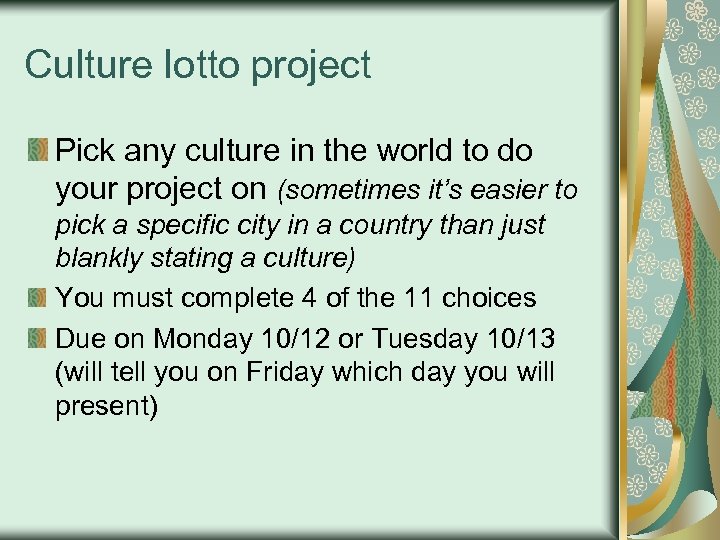 Culture lotto project

Pick any culture in the world to do your project on (sometimes it's easier to pick a specific city in a country than just blankly stating a culture)

You must complete 4 of the 11 choices

Due on Monday 10/12 or Tuesday 10/13 (will tell you on Friday which day you will present)